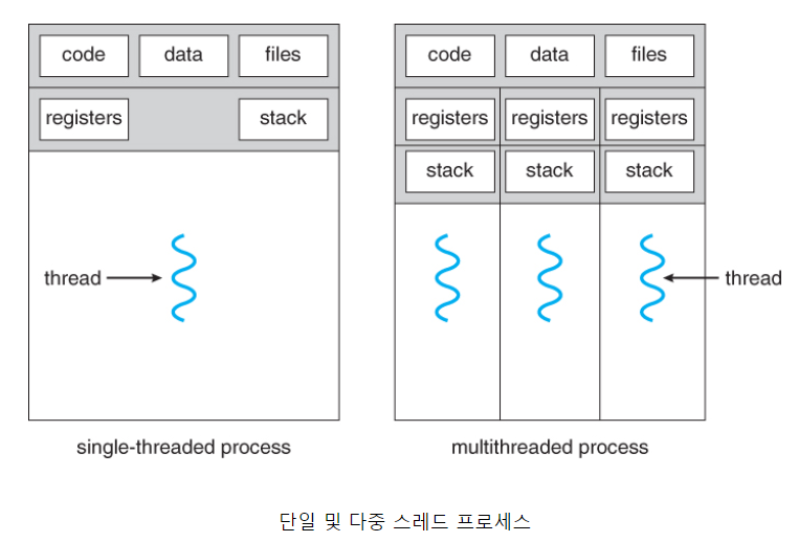 code
data
files
registers
stack
thread
single-threaded process

code
data
files
registers
registers
registers
stack
stack
stack
thread
multithreaded process

단일 및 다중 스레드 프로세스